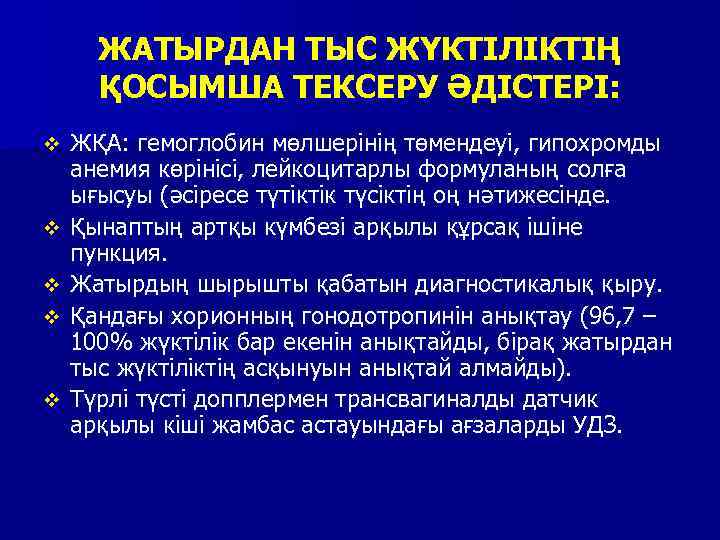 ЖАТЫРДАН ТЫС ЖҮКТІЛІКТІҢ ҚОСЫМША ТЕКСЕРУ ӘДІСТЕРІ:

❖ ЖҚА: гемоглобин мөлшерінің төмендеуі, гипохромды анемия көрінісі, лейкоцитарлы формуланың солға ығысуы (әсіресе түтіктік түсіктің оң нәтижесінде.

❖ Қынаптың артқы күмбезі арқылы құрсақ ішіне пункция.

❖ Жатырдың шырышты қабатын диагностикалық қыру.

❖ Қандағы хорионның гонодотропинін анықтау (96,7 – 100% жүктілік бар екенін анықтайды, бірақ жатырдан тыс жүктіліктің асқынуын анықтай алмайды).

❖ Түрлі түсті допплермен трансвагиналды датчик арқылы кіші жамбас астауындағы ағзаларды УДЗ.